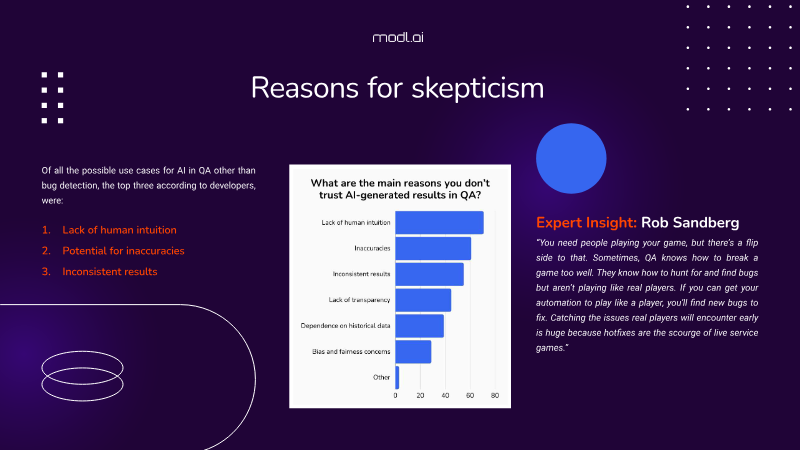 modl.ai

Reasons for skepticism

Of all the possible use cases for AI in QA other than bug detection, the top three according to developers, were:

1. Lack of human intuition
2. Potential for inaccuracies
3. Inconsistent results

What are the main reasons you don't trust AI-generated results in QA?

Lack of human intuition
Inaccuracies
Inconsistent results
Lack of transparency
Dependence on historical data
Bias and fairness concerns
Other

0 20 40 60 80

Expert Insight: Rob Sandberg

"You need people playing your game, but there's a flip side to that. Sometimes, QA knows how to break a game too well. They know how to hunt for and find bugs but aren't playing like real players. If you can get your automation to play like a player, you'll find new bugs to fix. Catching the issues real players will encounter early is huge because hotfixes are the scourge of live service games."